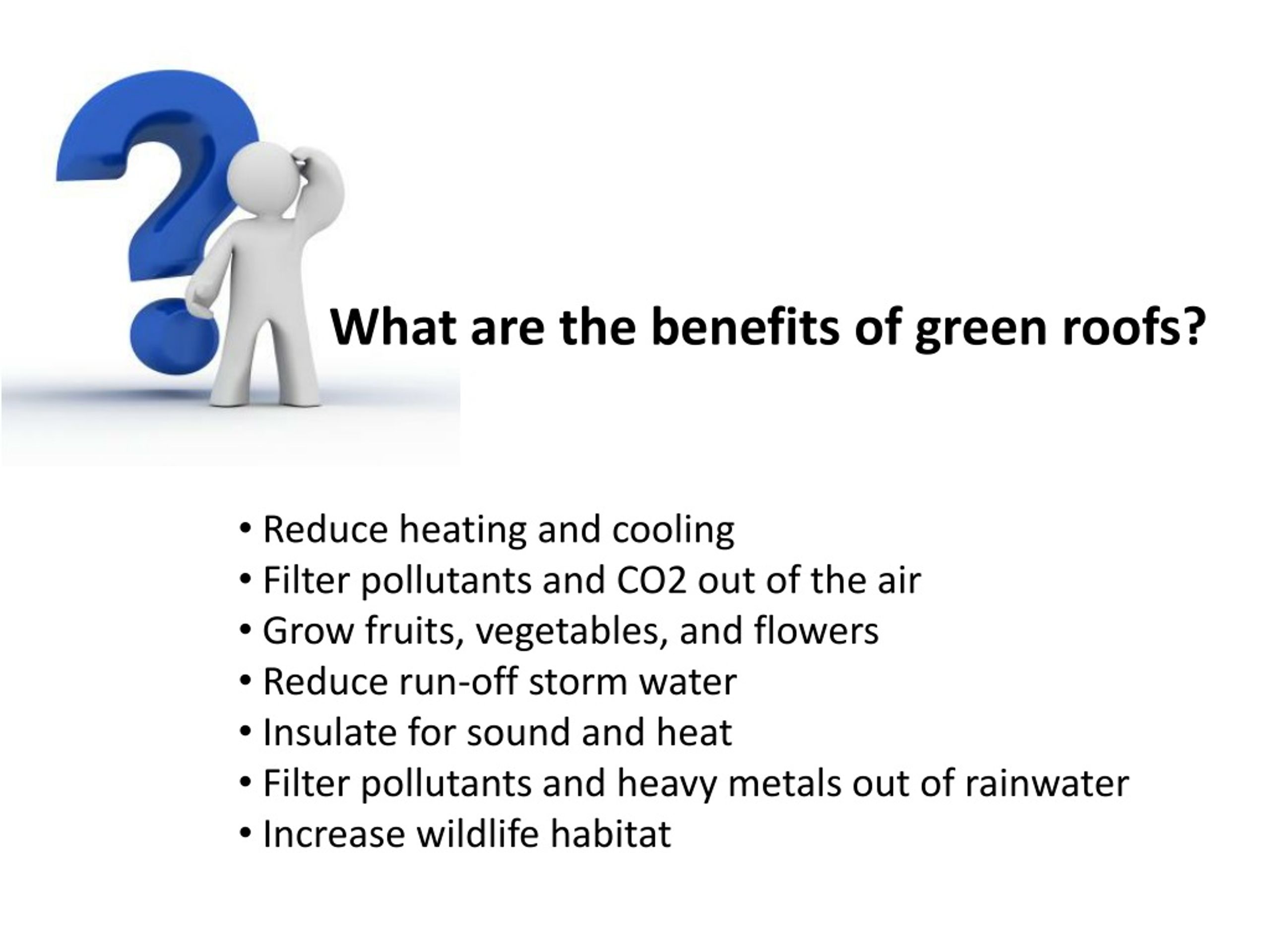 What are the benefits of green roofs?

• Reduce heating and cooling
• Filter pollutants and CO2 out of the air
• Grow fruits, vegetables, and flowers
• Reduce run-off storm water
• Insulate for sound and heat
• Filter pollutants and heavy metals out of rainwater
• Increase wildlife habitat